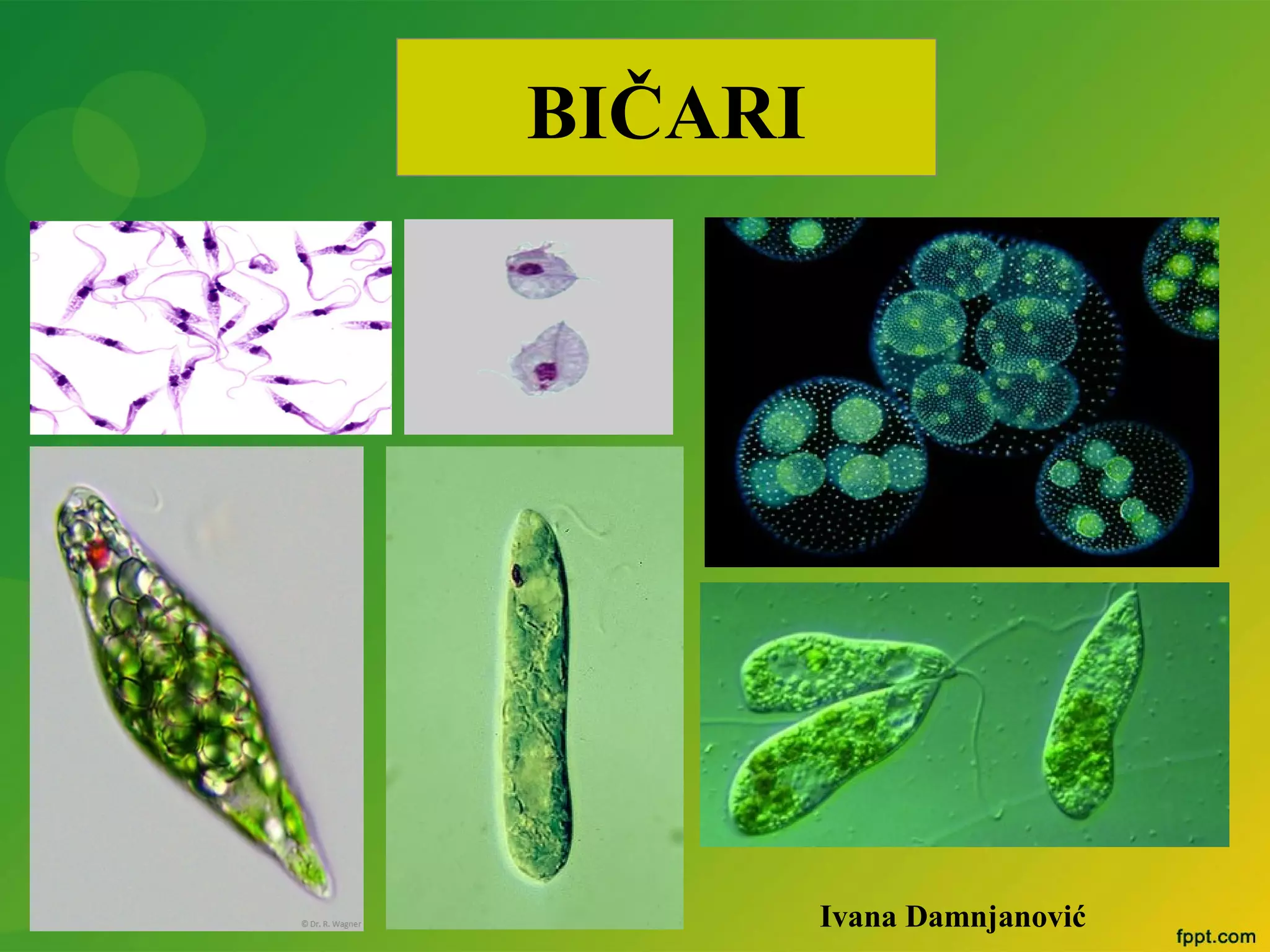 BIČARI

© Dr. R. Wagner

Ivana Damnjanović

fppt.com